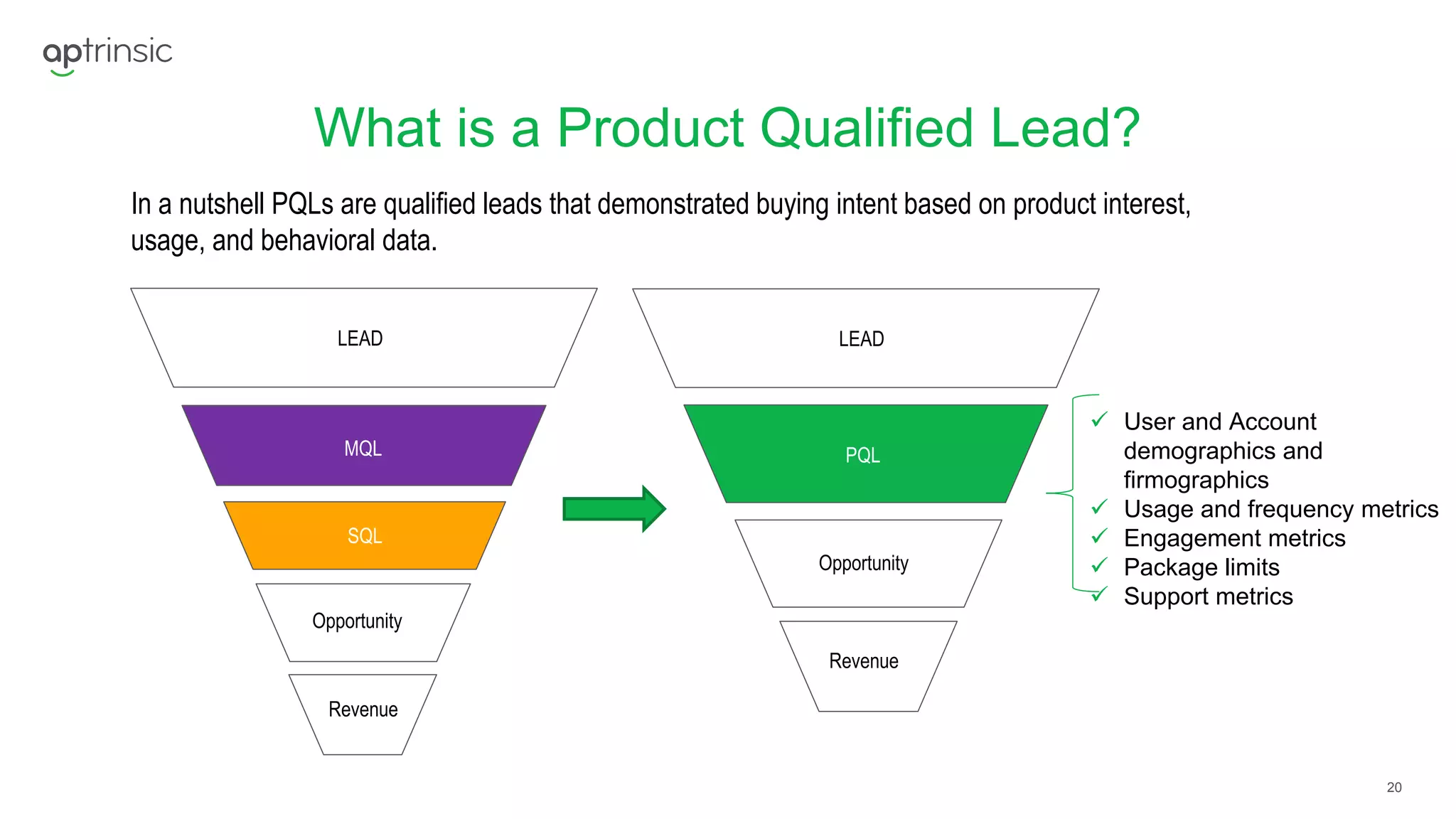 aptrinsic

What is a Product Qualified Lead?

In a nutshell PQLs are qualified leads that demonstrated buying intent based on product interest, usage, and behavioral data.

LEAD

MQL

SQL

Opportunity

Revenue

LEAD

PQL

Opportunity

Revenue

✓ User and Account demographics and firmographics
✓ Usage and frequency metrics
✓ Engagement metrics
✓ Package limits
✓ Support metrics

20